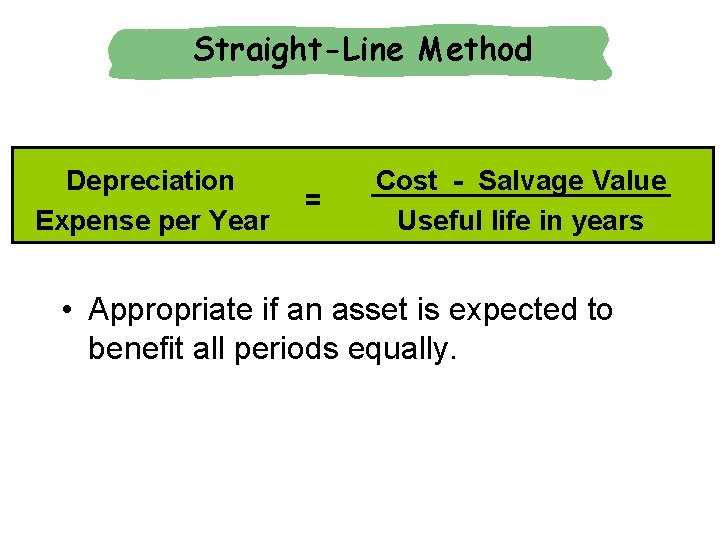 Straight-Line Method

$\text{Depreciation Expense per Year} = \frac{\text{Cost - Salvage Value}}{\text{Useful life in years}}$

• Appropriate if an asset is expected to benefit all periods equally.